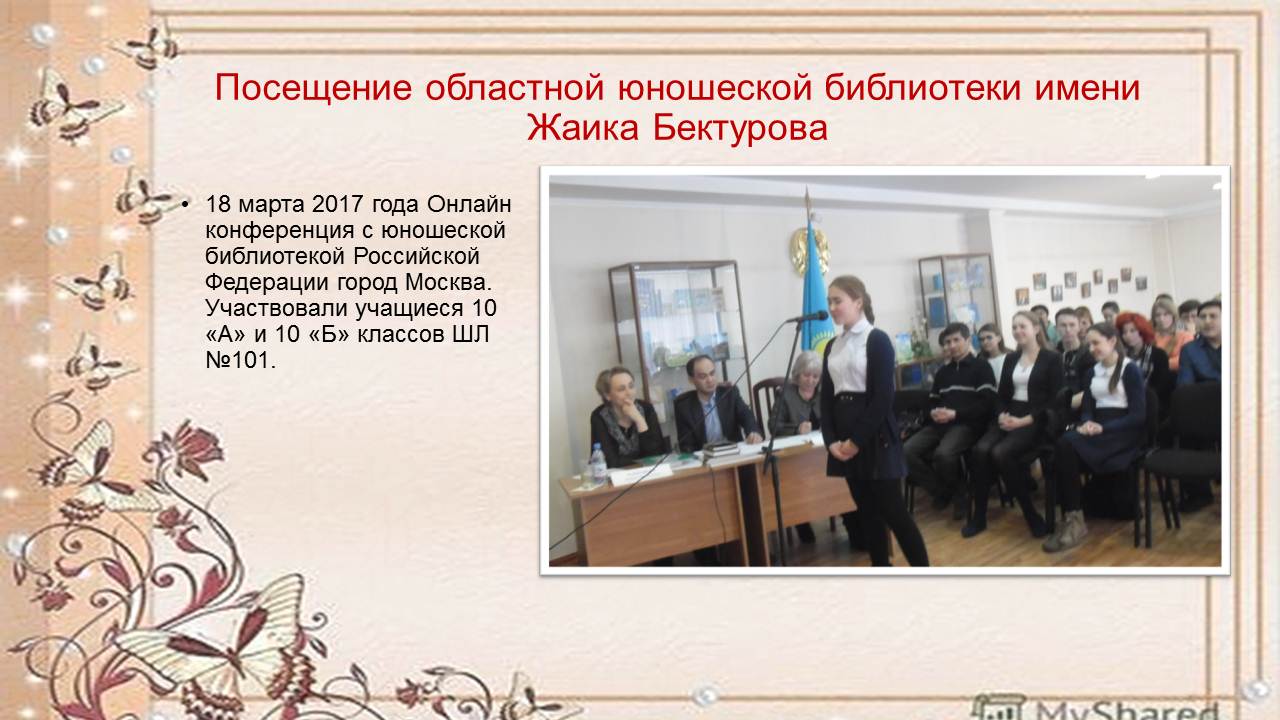 Посещение областной юношеской библиотеки имени Жаика Бектурова

• 18 марта 2017 года Онлайн конференция с юношеской библиотекой Российской Федерации город Москва. Участвовали учащиеся 10 «А» и 10 «Б» классов ШЛ №101.

MyShared